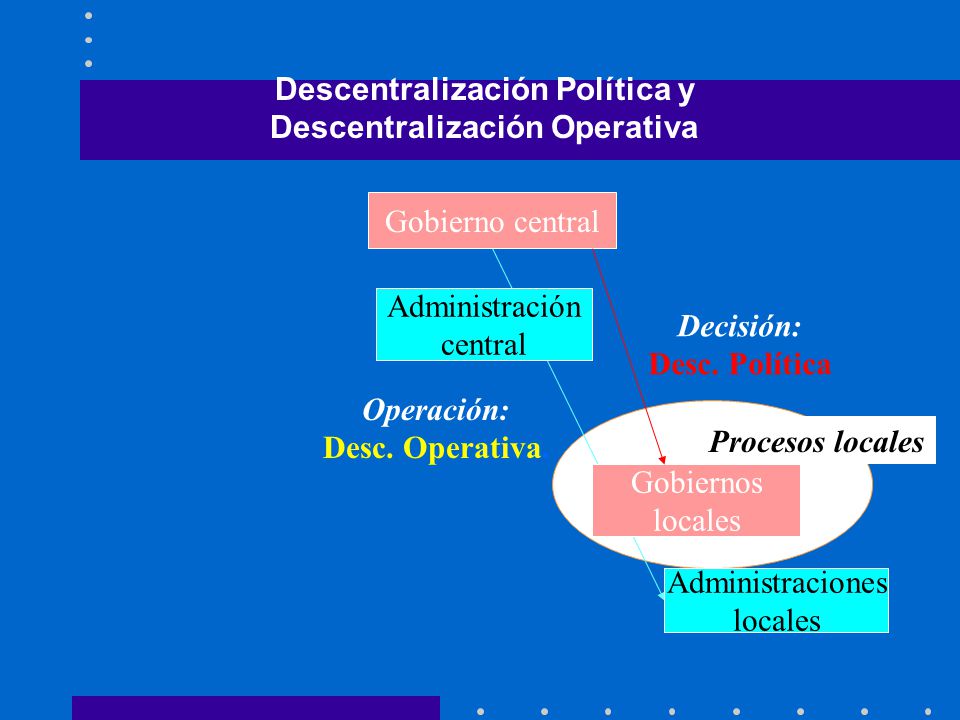 Descentralización Política y Descentralización Operativa

Gobierno central

Administración central

Decisión:
Desc. Política

Operación:
Desc. Operativa

Procesos locales

Gobiernos locales

Administraciones locales